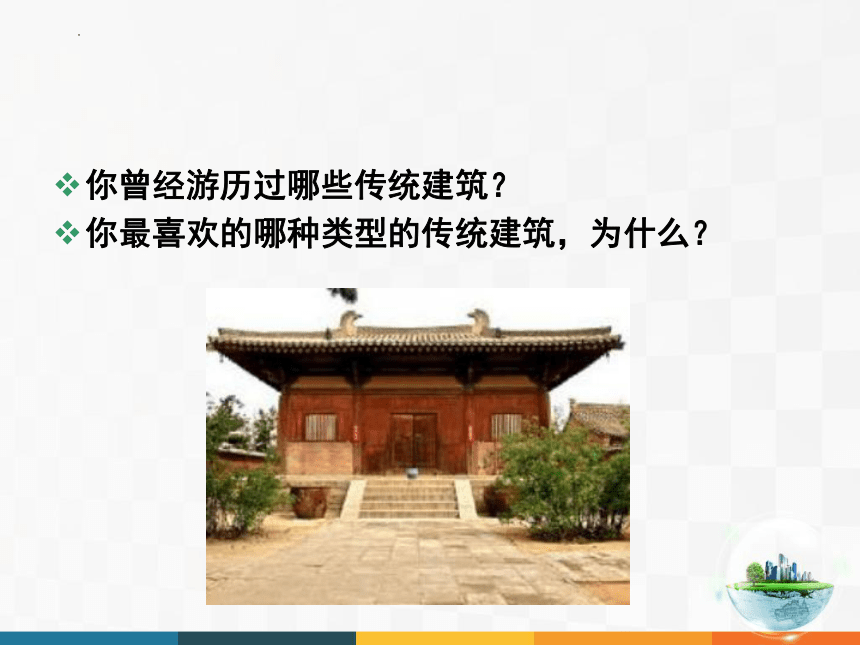 ❖ 你曾经游历过哪些传统建筑？
❖ 你最喜欢的哪种类型的传统建筑，为什么？